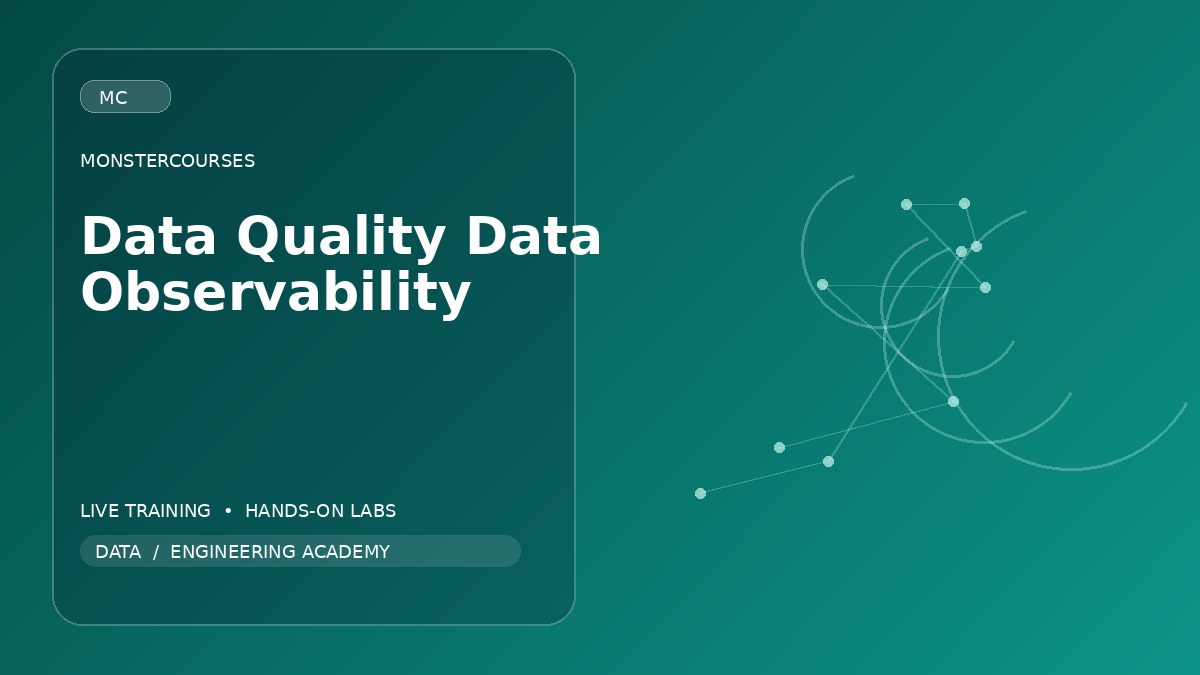 MC

MONSTERCOURSES

Data Quality Data Observability

LIVE TRAINING • HANDS-ON LABS

DATA / ENGINEERING ACADEMY